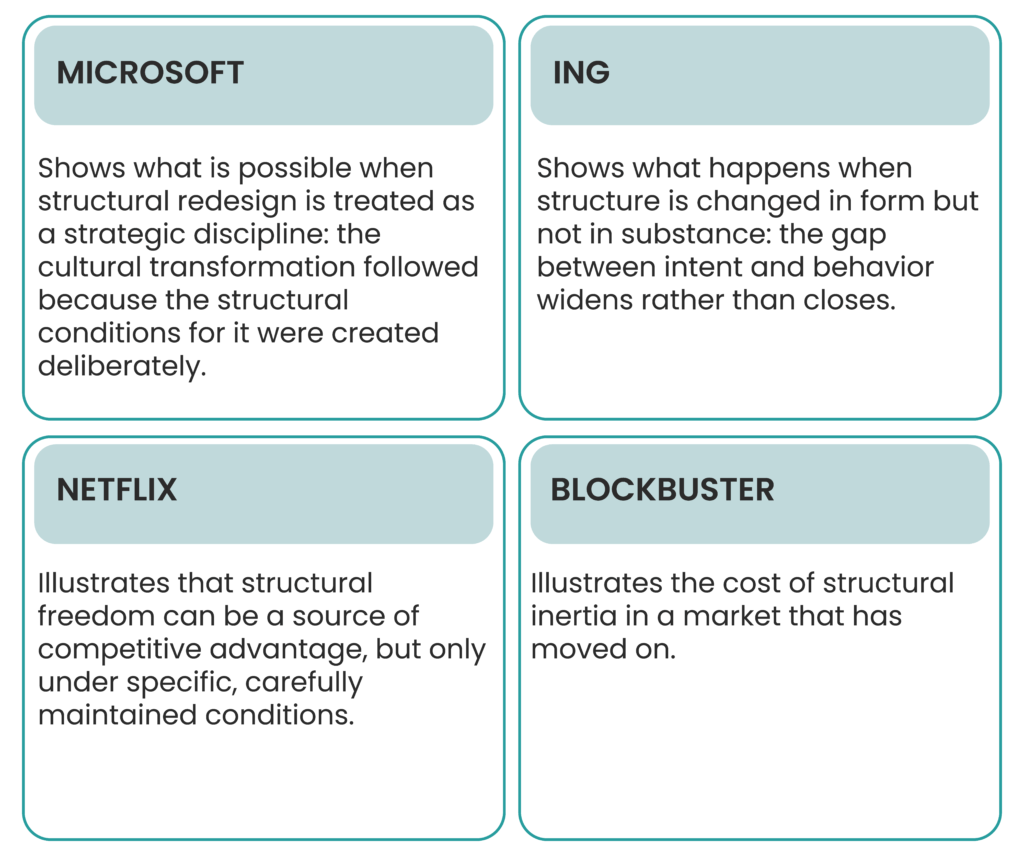 MICROSOFT

Shows what is possible when structural redesign is treated as a strategic discipline: the cultural transformation followed because the structural conditions for it were created deliberately.

ING

Shows what happens when structure is changed in form but not in substance: the gap between intent and behavior widens rather than closes.

NETFLIX

Illustrates that structural freedom can be a source of competitive advantage, but only under specific, carefully maintained conditions.

BLOCKBUSTER

Illustrates the cost of structural inertia in a market that has moved on.